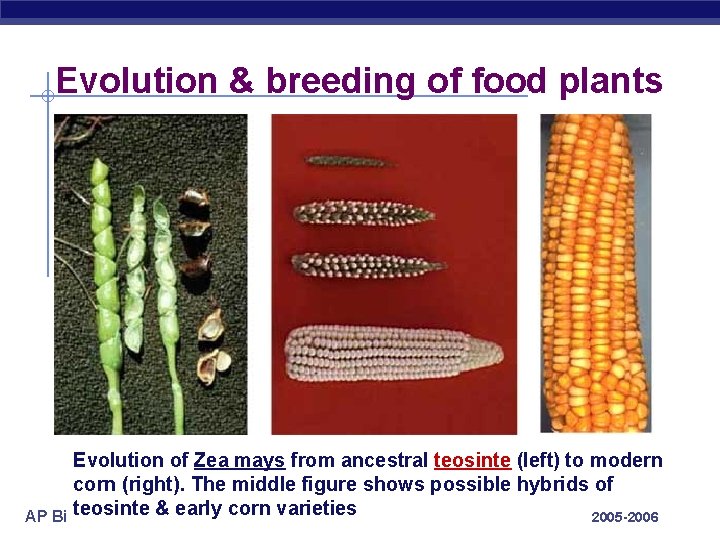 Evolution & breeding of food plants

Evolution of Zea mays from ancestral teosinte (left) to modern corn (right). The middle figure shows possible hybrids of teosinte & early corn varieties

AP Bi

2005-2006